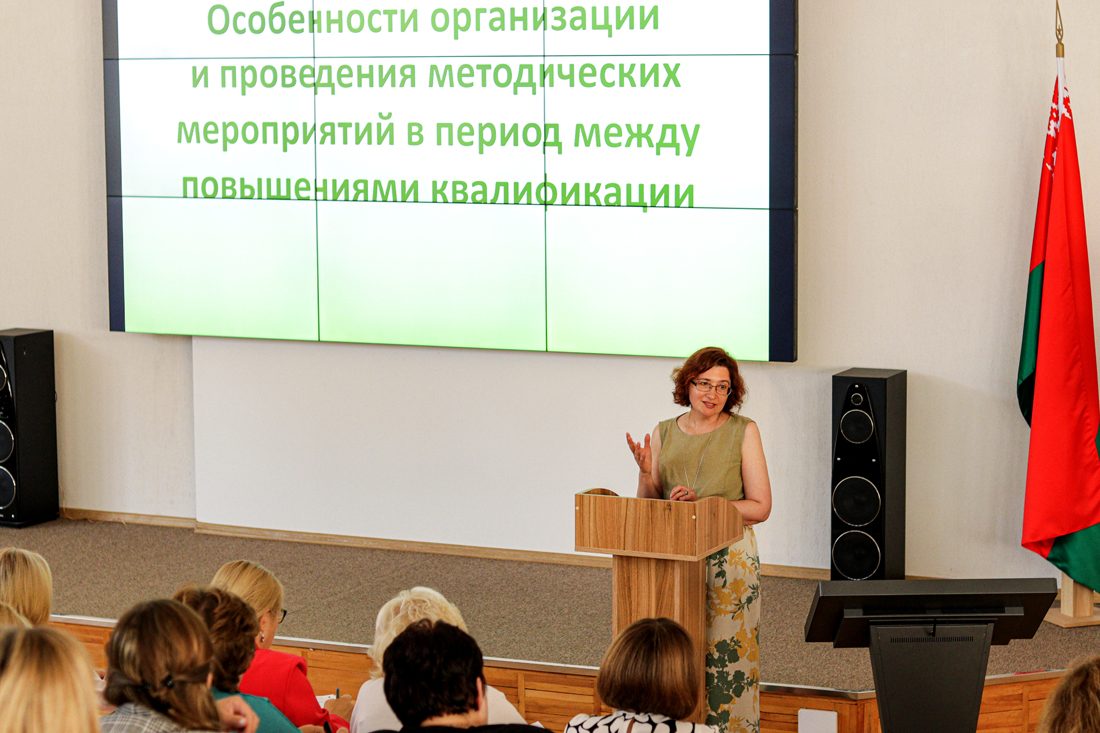 Особенности организации и проведения методических мероприятий в период между повышениями квалификации